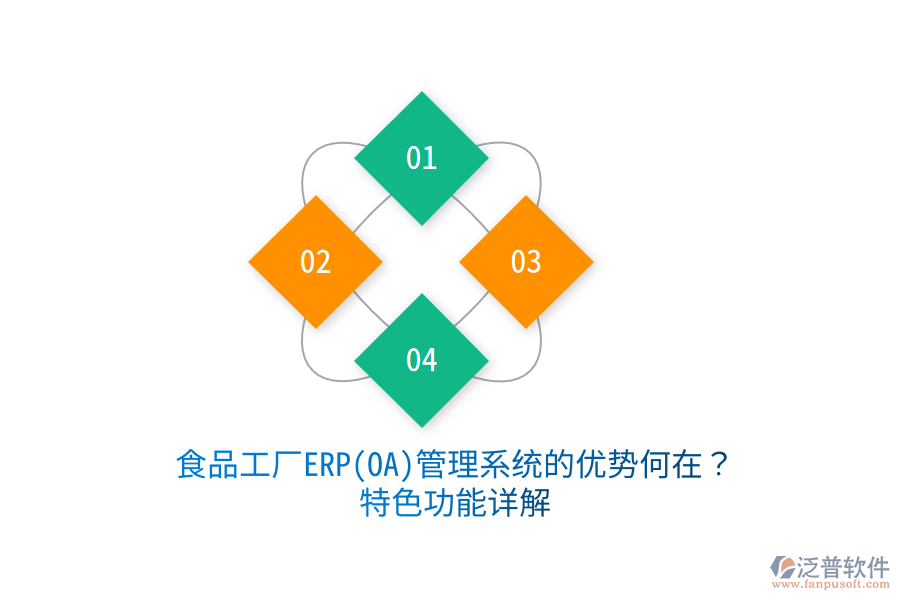 01

02

03

04

食品工厂ERP(OA)管理系统的优势何在？
特色功能详解

泛普软件
www.fanpusoft.com